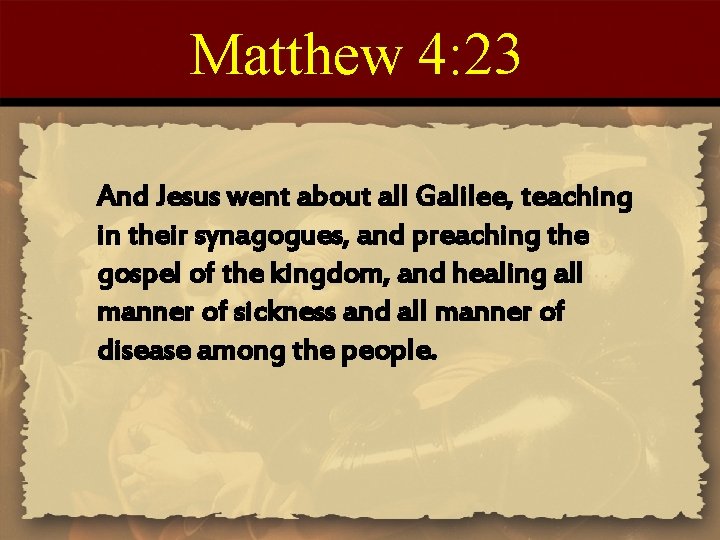 Matthew 4:23

And Jesus went about all Galilee, teaching in their synagogues, and preaching the gospel of the kingdom, and healing all manner of sickness and all manner of disease among the people.